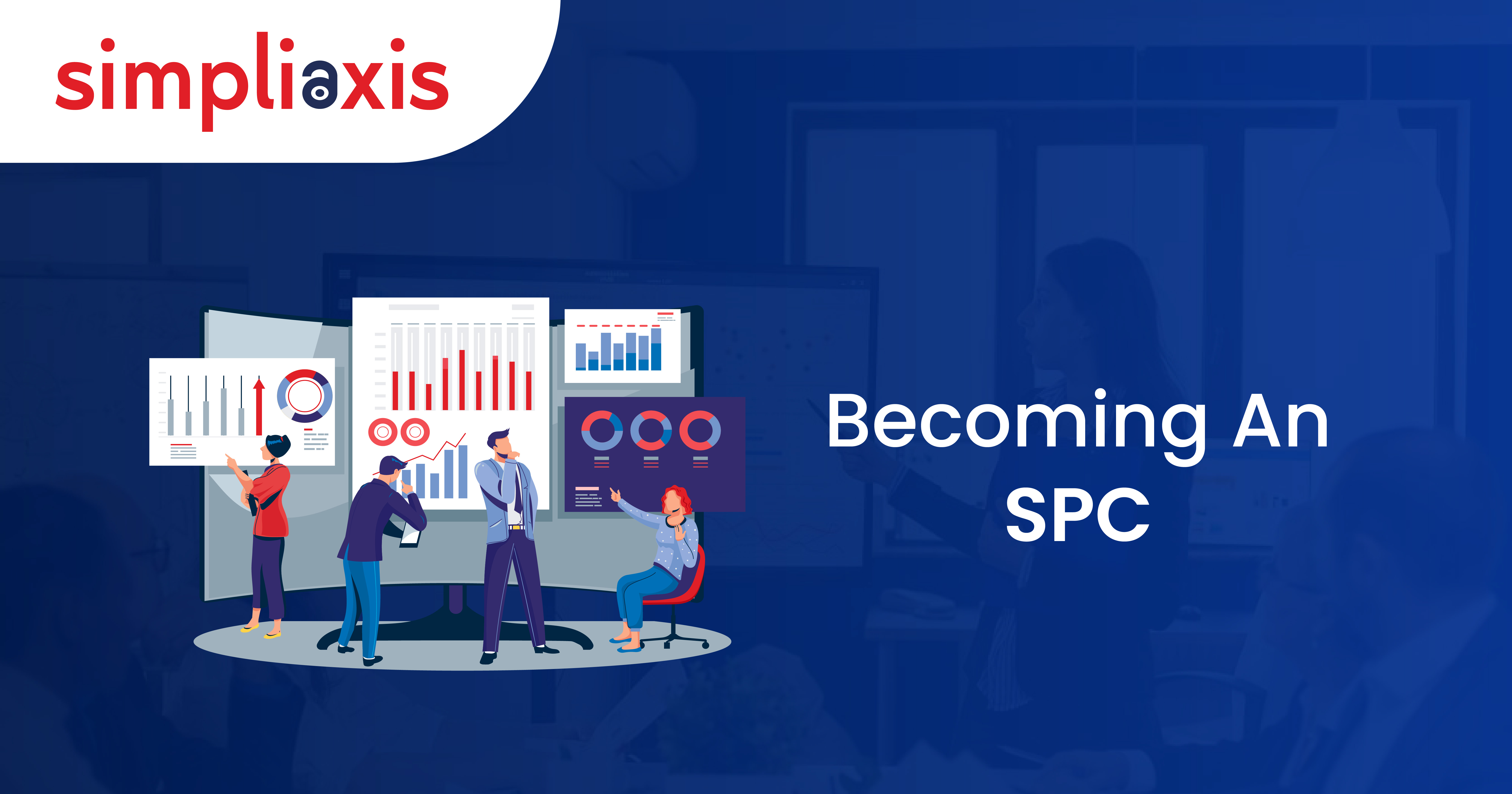 simpliaxis

Becoming An SPC